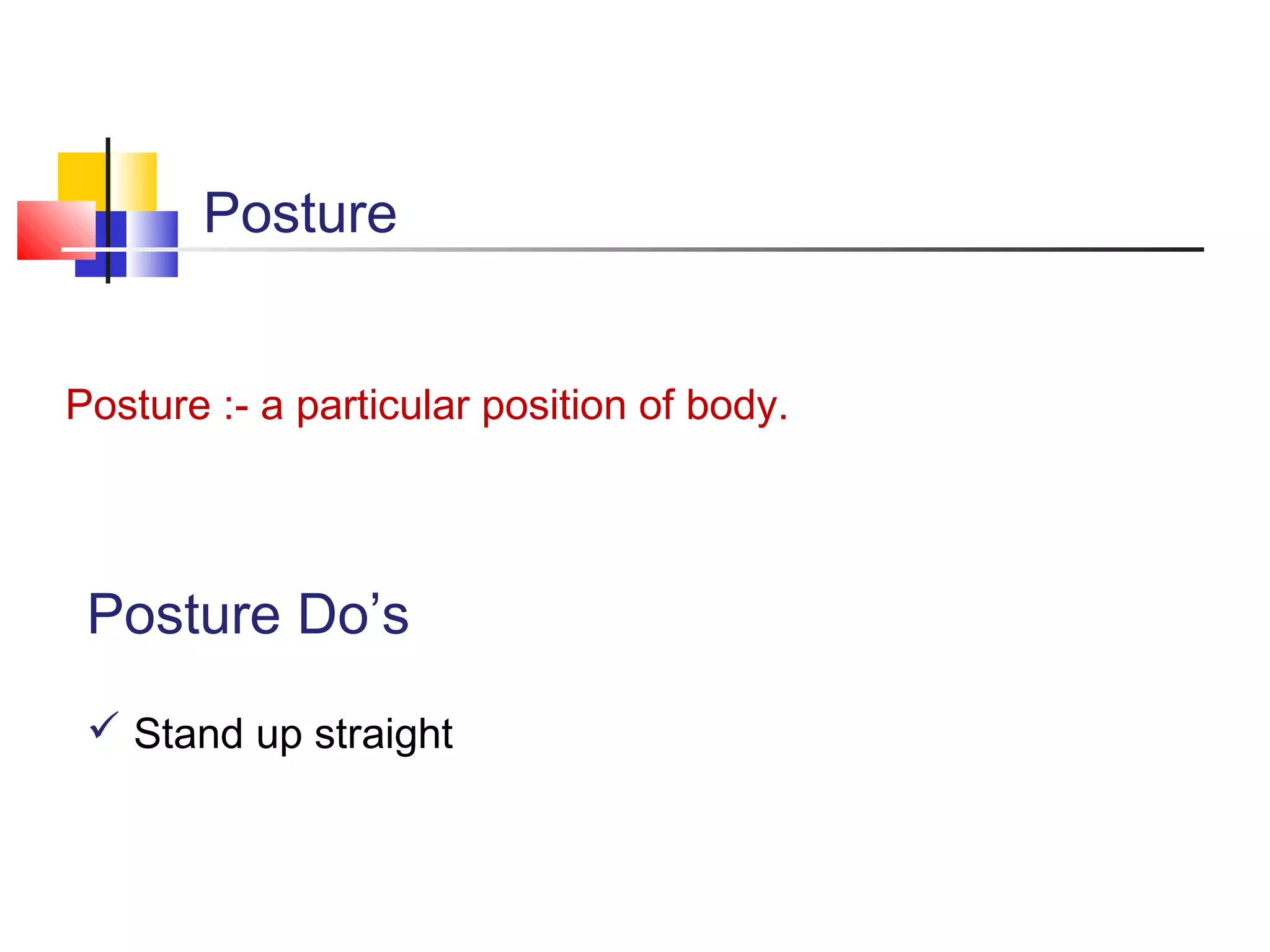 Posture

Posture :- a particular position of body.

Posture Do’s

✓ Stand up straight